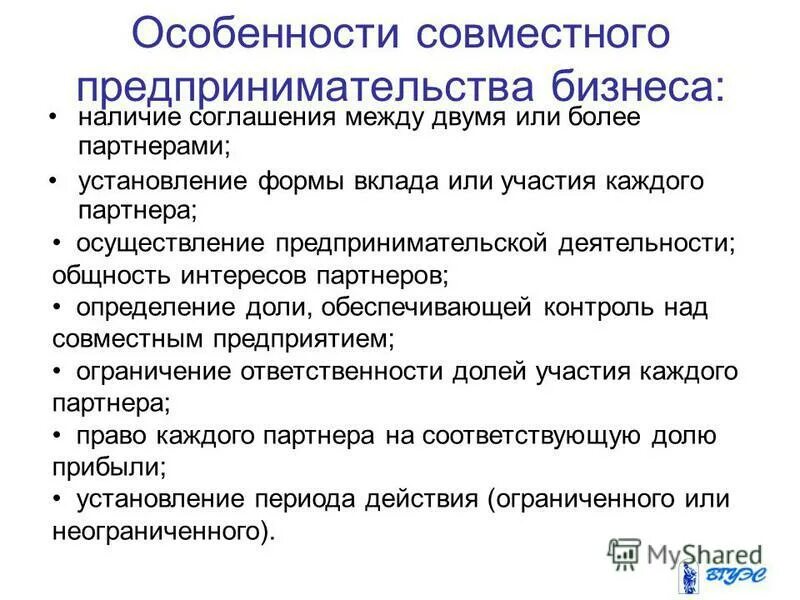 Особенности совместного предпринимательства бизнеса:

• наличие соглашения между двумя или более партнерами;

• установление формы вклада или участия каждого партнера;

• осуществление предпринимательской деятельности; общность интересов партнеров;

• определение доли, обеспечивающей контроль над совместным предприятием;

• ограничение ответственности долей участия каждого партнера;

• право каждого партнера на соответствующую долю прибыли;

• установление периода действия (ограниченного или неограниченного).

MyShared

ВГУЭС